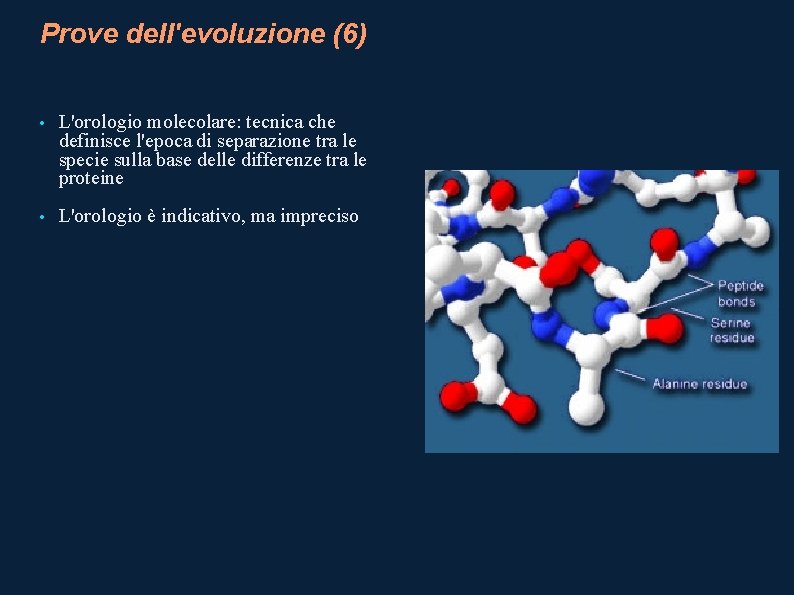 Prove dell'evoluzione (6)

• L'orologio molecolare: tecnica che definisce l'epoca di separazione tra le specie sulla base delle differenze tra le proteine

• L'orologio è indicativo, ma impreciso

Peptide bonds

Serine residue

Alanine residue